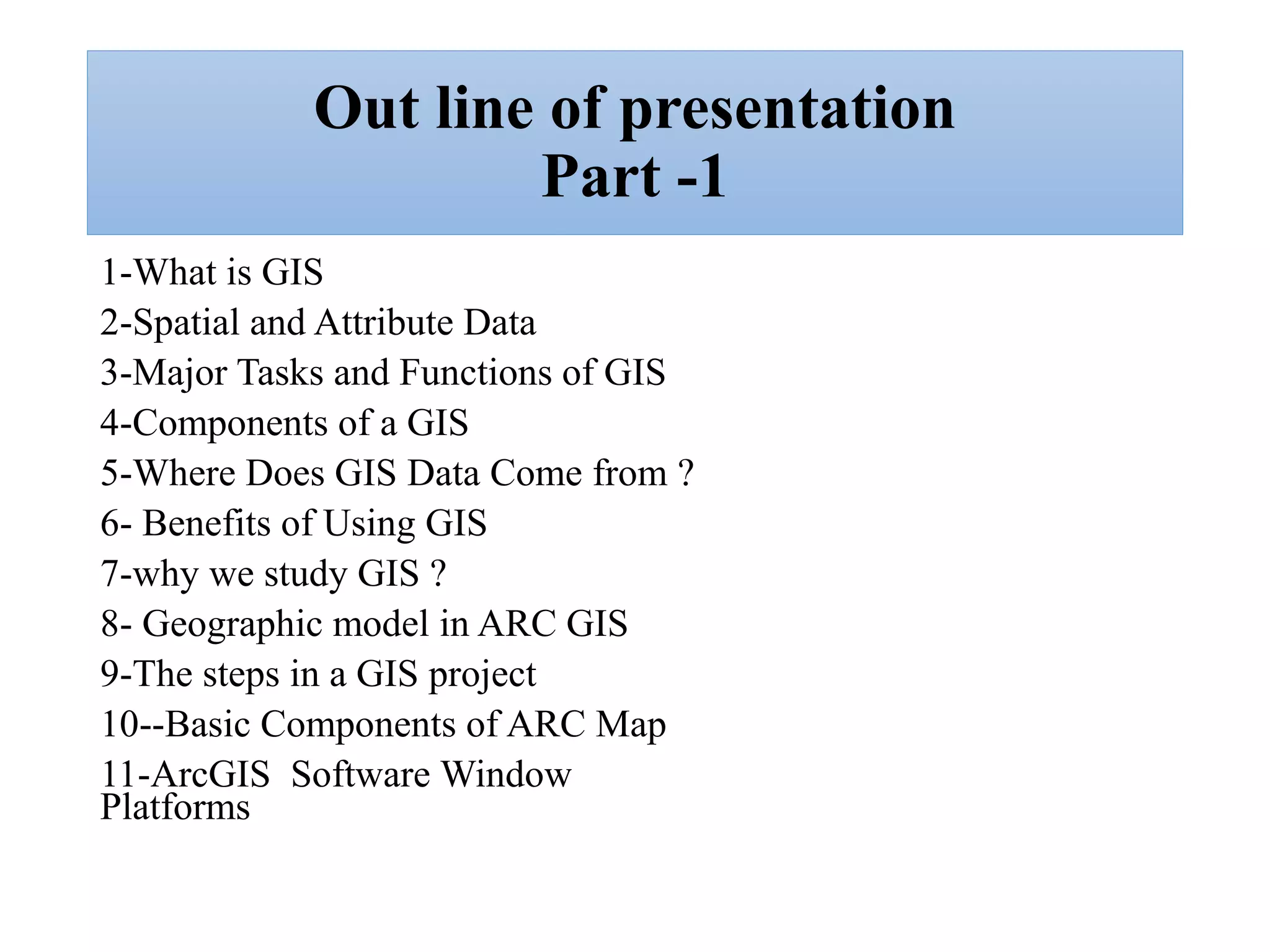 Out line of presentation
Part -1

1-What is GIS
2-Spatial and Attribute Data
3-Major Tasks and Functions of GIS
4-Components of a GIS
5-Where Does GIS Data Come from ?
6- Benefits of Using GIS
7-why we study GIS ?
8- Geographic model in ARC GIS
9-The steps in a GIS project
10--Basic Components of ARC Map
11-ArcGIS Software Window Platforms